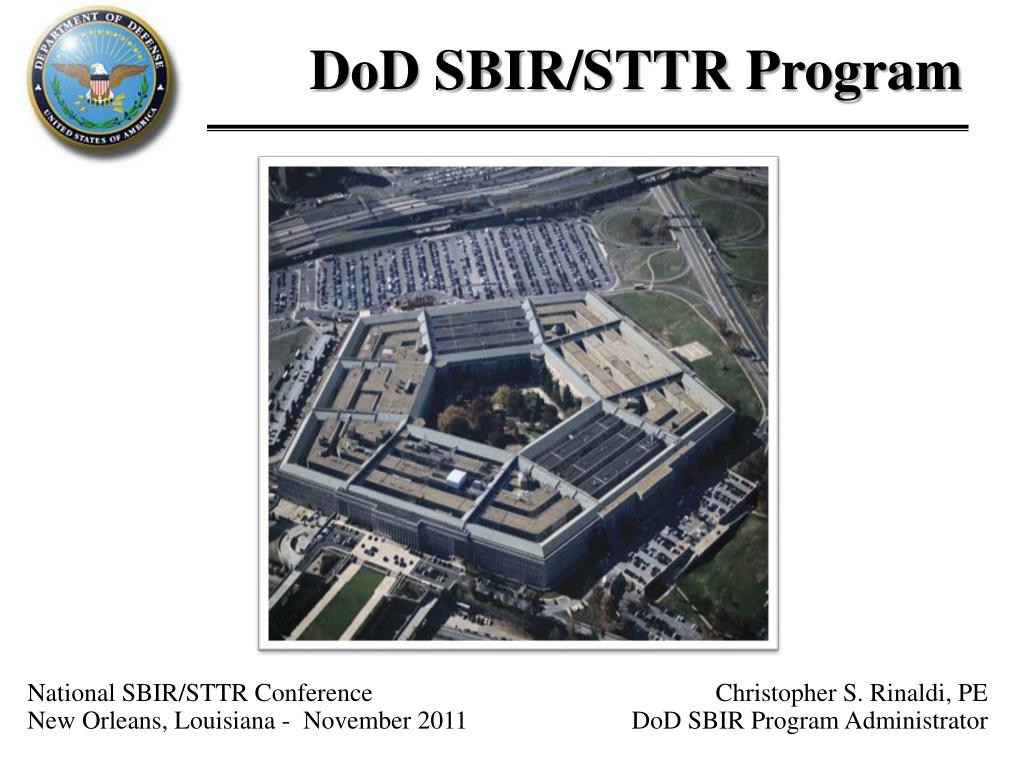 DEPARTMENT OF DEFENSE
UNITED STATES OF AMERICA

DoD SBIR/STTR Program

National SBIR/STTR Conference
New Orleans, Louisiana - November 2011

Christopher S. Rinaldi, PE
DoD SBIR Program Administrator